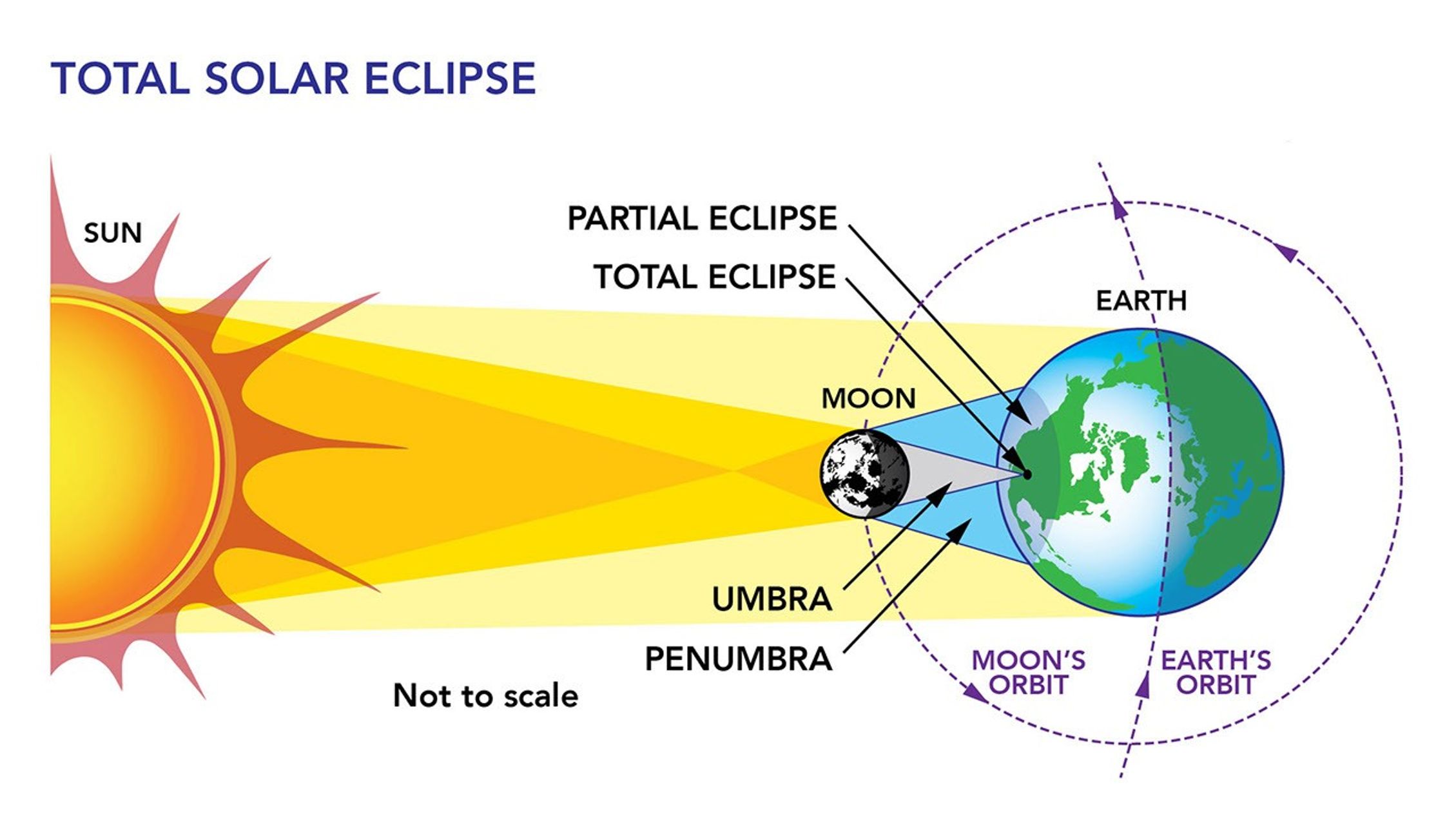 TOTAL SOLAR ECLIPSE

SUN

PARTIAL ECLIPSE

TOTAL ECLIPSE

EARTH

MOON

UMBRA

PENUMBRA

Not to scale

MOON'S ORBIT

EARTH'S ORBIT